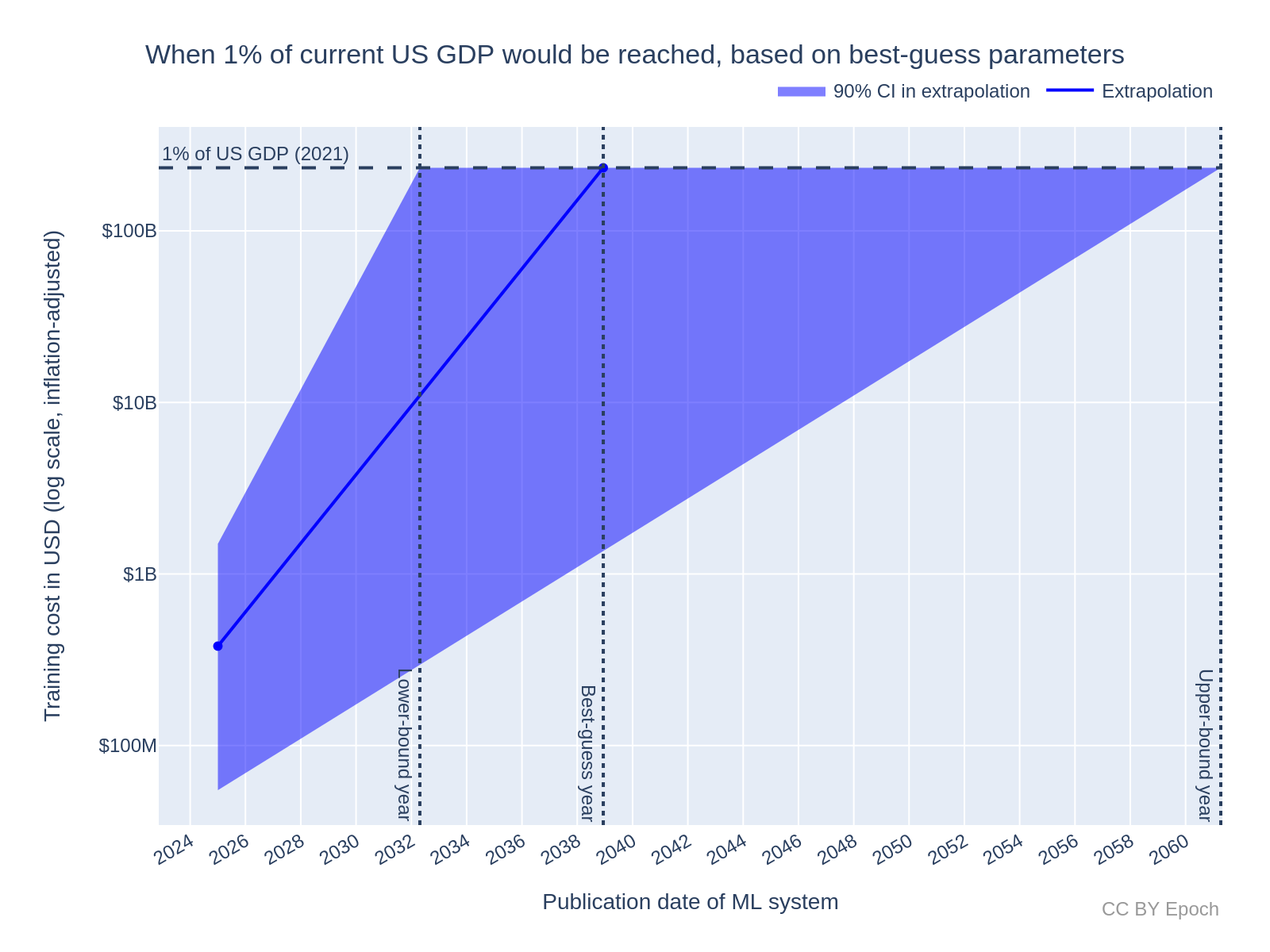 When 1% of current US GDP would be reached, based on best-guess parameters

90% CI in extrapolation
Extrapolation

1% of US GDP (2021)

Training cost in USD (log scale, inflation-adjusted)

$100B
$10B
$1B
$100M

Lower-bound year
Best-guess year
Upper-bound year

2024
2026
2028
2030
2032
2034
2036
2038
2040
2042
2044
2046
2048
2050
2052
2054
2056
2058
2060

Publication date of ML system

CC BY Epoch